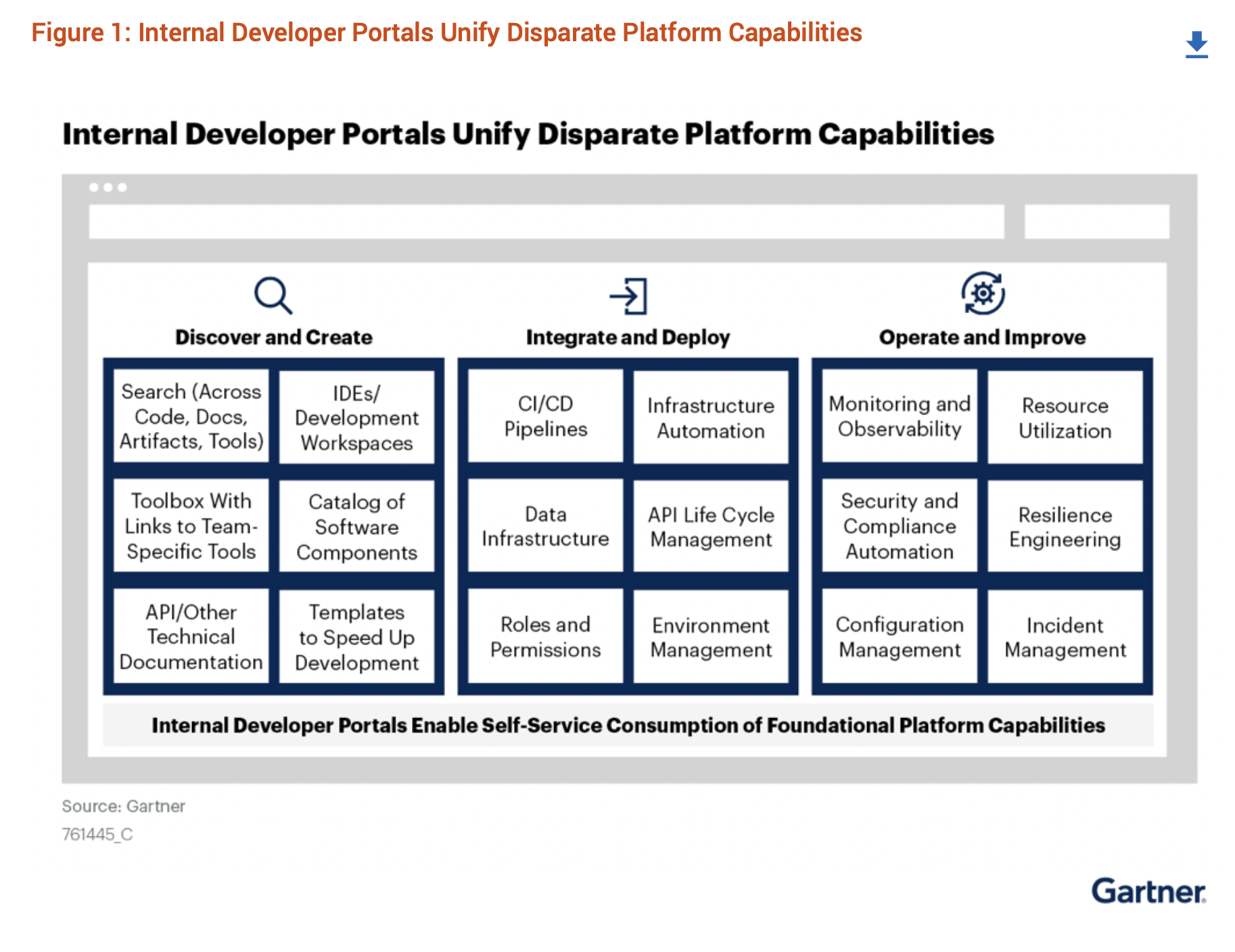 Figure 1: Internal Developer Portals Unify Disparate Platform Capabilities

Internal Developer Portals Unify Disparate Platform Capabilities

Discover and Create

Search (Across Code, Docs, Artifacts, Tools)

IDEs/ Development Workspaces

Toolbox With Links to Team-Specific Tools

Catalog of Software Components

API/Other Technical Documentation

Templates to Speed Up Development

Integrate and Deploy

CI/CD Pipelines

Infrastructure Automation

Data Infrastructure

API Life Cycle Management

Roles and Permissions

Environment Management

Operate and Improve

Monitoring and Observability

Resource Utilization

Security and Compliance Automation

Resilience Engineering

Configuration Management

Incident Management

Internal Developer Portals Enable Self-Service Consumption of Foundational Platform Capabilities

Source: Gartner
761445_C

Gartner